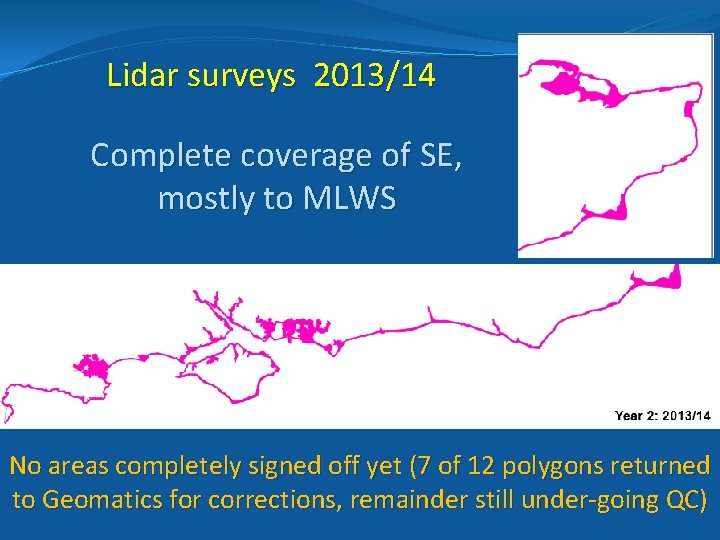 Lidar surveys 2013/14

Complete coverage of SE, mostly to MLWS

Year 2: 2013/14

No areas completely signed off yet (7 of 12 polygons returned to Geomatics for corrections, remainder still under-going QC)